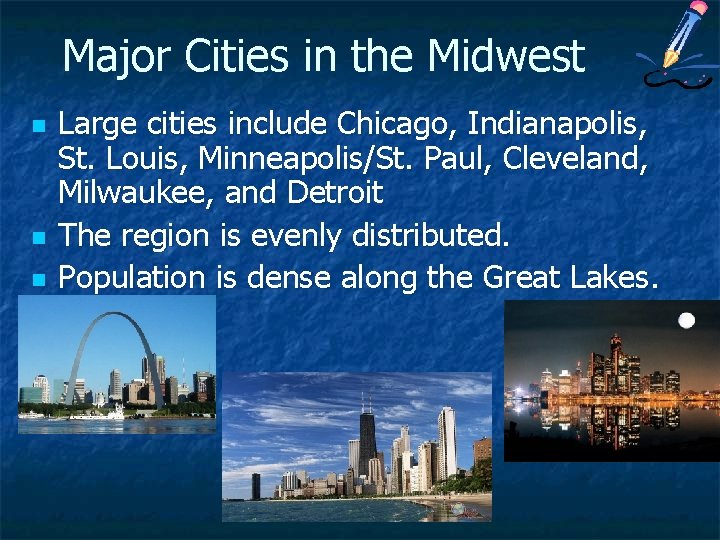 Major Cities in the Midwest

Large cities include Chicago, Indianapolis, St. Louis, Minneapolis/St. Paul, Cleveland, Milwaukee, and Detroit

The region is evenly distributed.

Population is dense along the Great Lakes.